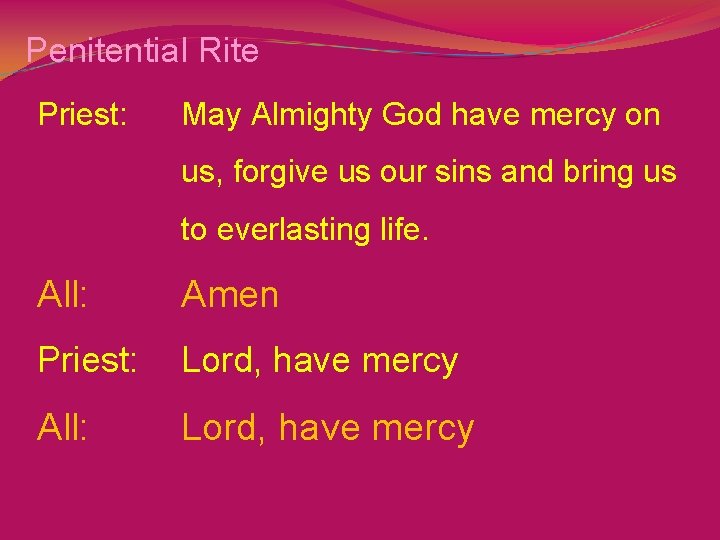 Penitential Rite

Priest: May Almighty God have mercy on us, forgive us our sins and bring us to everlasting life.

All: Amen

Priest: Lord, have mercy

All: Lord, have mercy